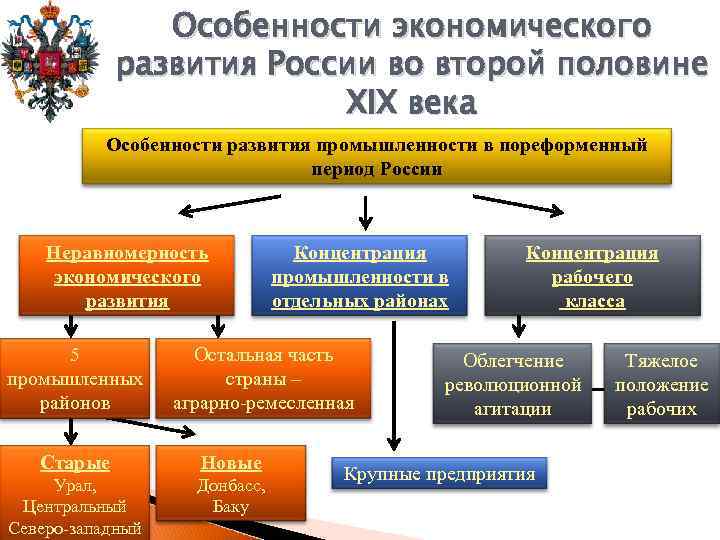 Особенности экономического развития России во второй половине XIX века

Особенности развития промышленности в пореформенный период России

Неравномерность экономического развития

Концентрация промышленности в отдельных районах

Концентрация рабочего класса

5 промышленных районов

Остальная часть страны – аграрно-ремесленная

Облегчение революционной агитации

Тяжелое положение рабочих

Старые
Урал,
Центральный
Северо-западный

Новые
Донбасс,
Баку

Крупные предприятия